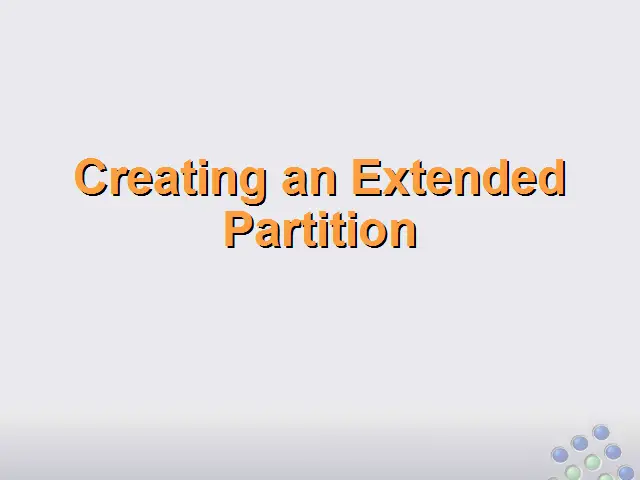 Creating an Extended Partition